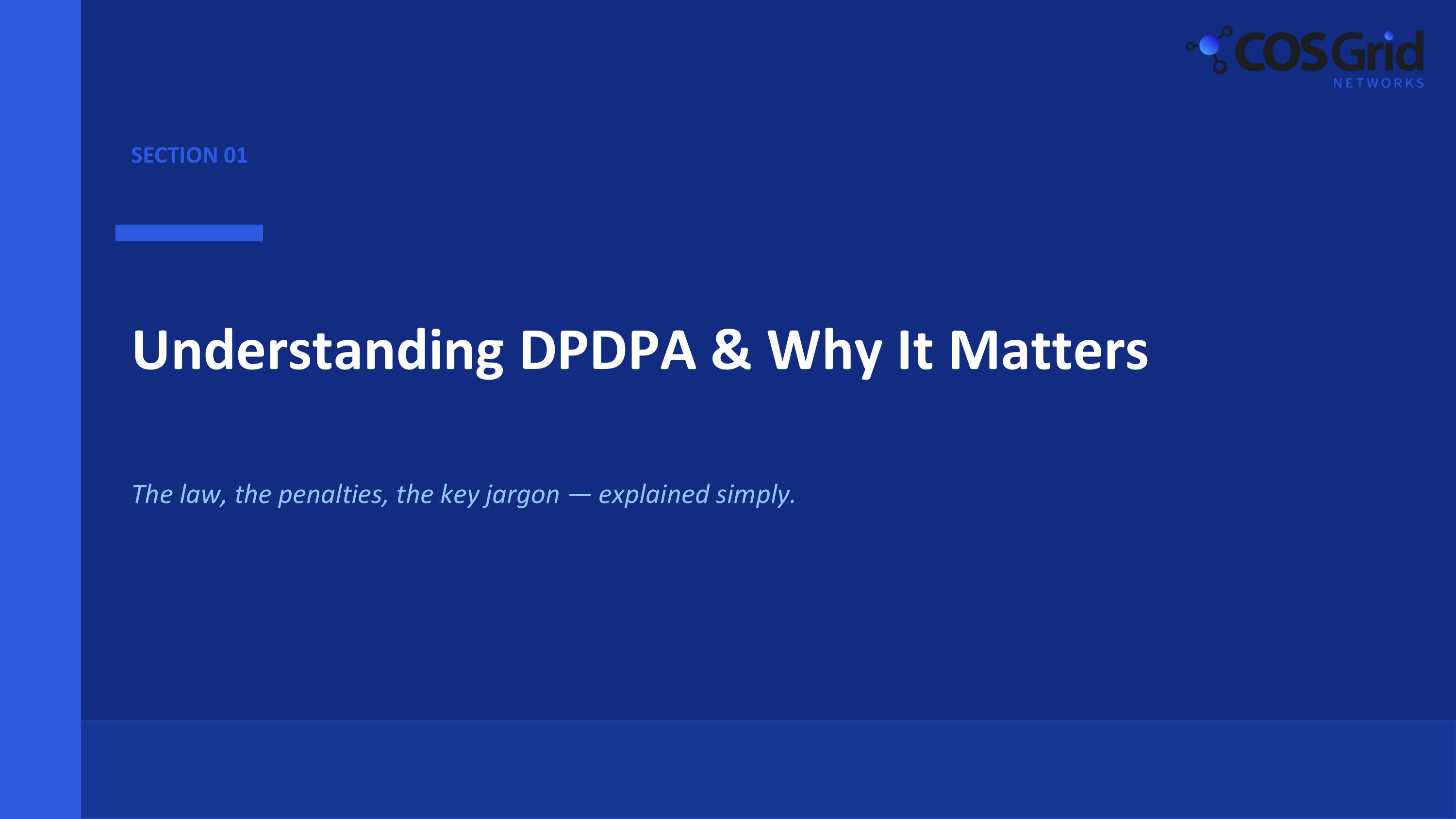 COSGrid
NETWORKS

SECTION 01

Understanding DPDPA & Why It Matters

The law, the penalties, the key jargon — explained simply.